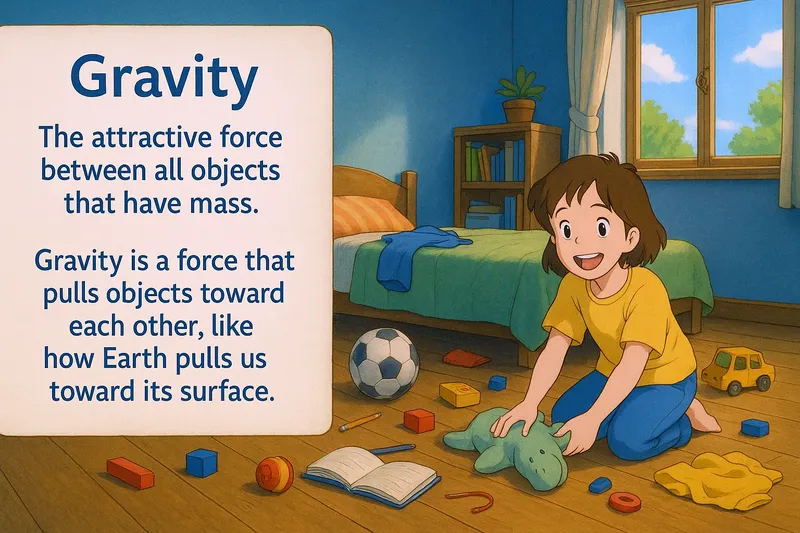 Gravity

The attractive force between all objects that have mass.

Gravity is a force that pulls objects toward each other, like how Earth pulls us toward its surface.